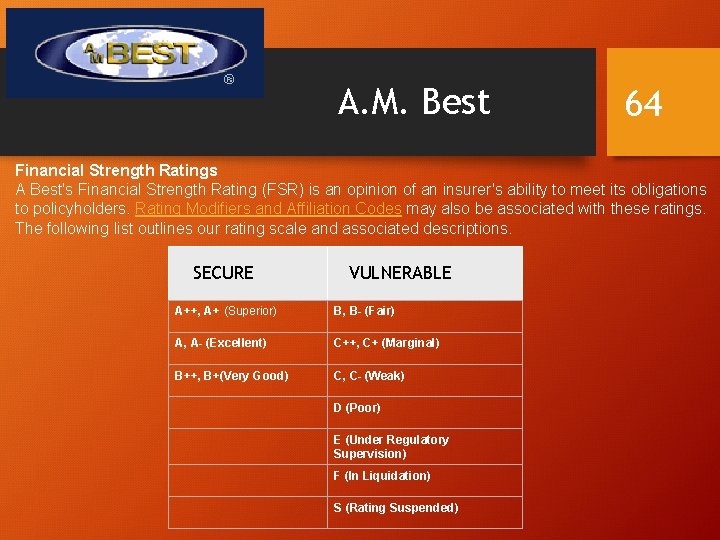 AM BEST ®

A.M. Best

64

Financial Strength Ratings
A Best's Financial Strength Rating (FSR) is an opinion of an insurer's ability to meet its obligations to policyholders. Rating Modifiers and Affiliation Codes may also be associated with these ratings. The following list outlines our rating scale and associated descriptions.

| SECURE | VULNERABLE |
|---|---|
| A++, A+ (Superior) | B, B- (Fair) |
| A, A- (Excellent) | C++, C+ (Marginal) |
| B++, B+(Very Good) | C, C- (Weak) |
| | D (Poor) |
| | E (Under Regulatory Supervision) |
| | F (In Liquidation) |
| | S (Rating Suspended) |